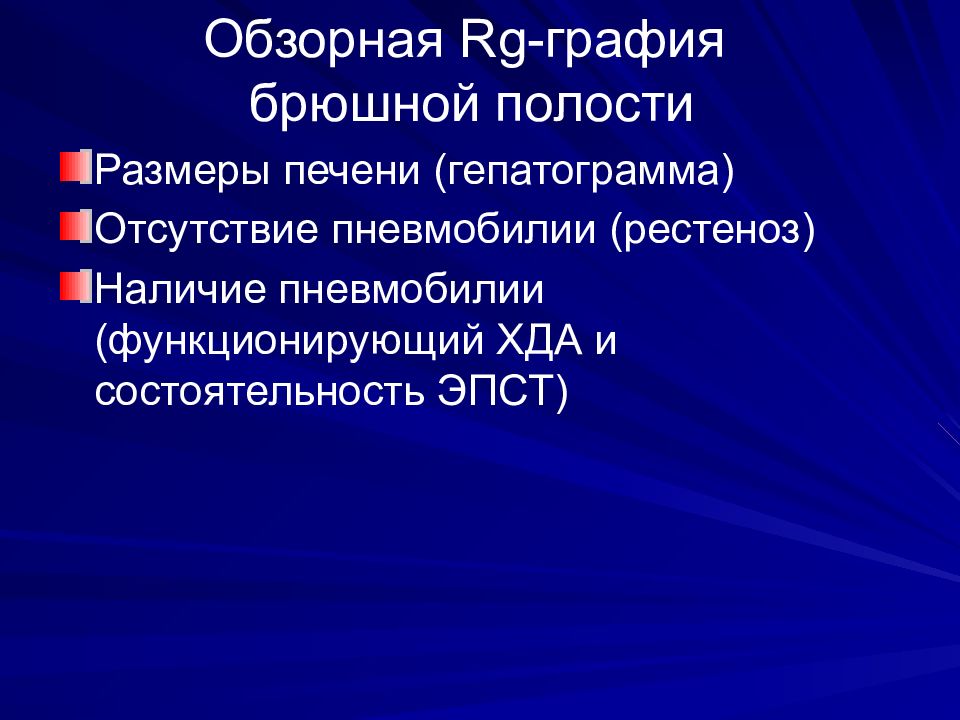 Обзорная Rg-графия брюшной полости

Размеры печени (гепатограмма)

Отсутствие пневмобилии (рестеноз)

Наличие пневмобилии (функционирующий ХДА и состоятельность ЭПСТ)